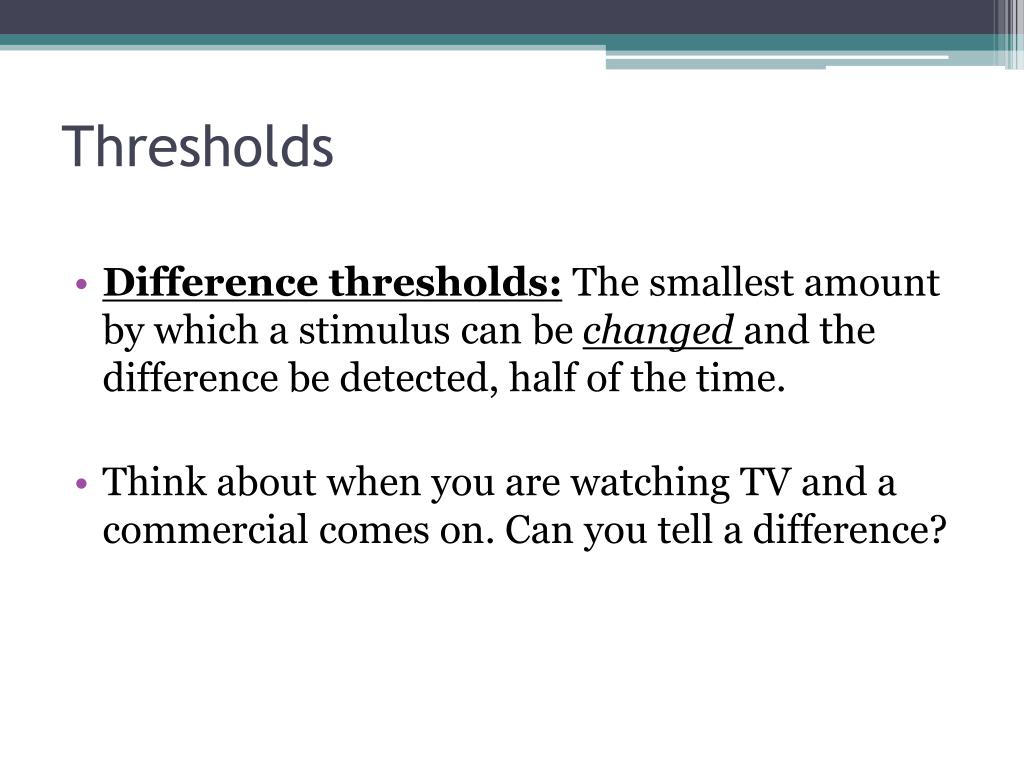 Thresholds

• Difference thresholds: The smallest amount by which a stimulus can be changed and the difference be detected, half of the time.

• Think about when you are watching TV and a commercial comes on. Can you tell a difference?